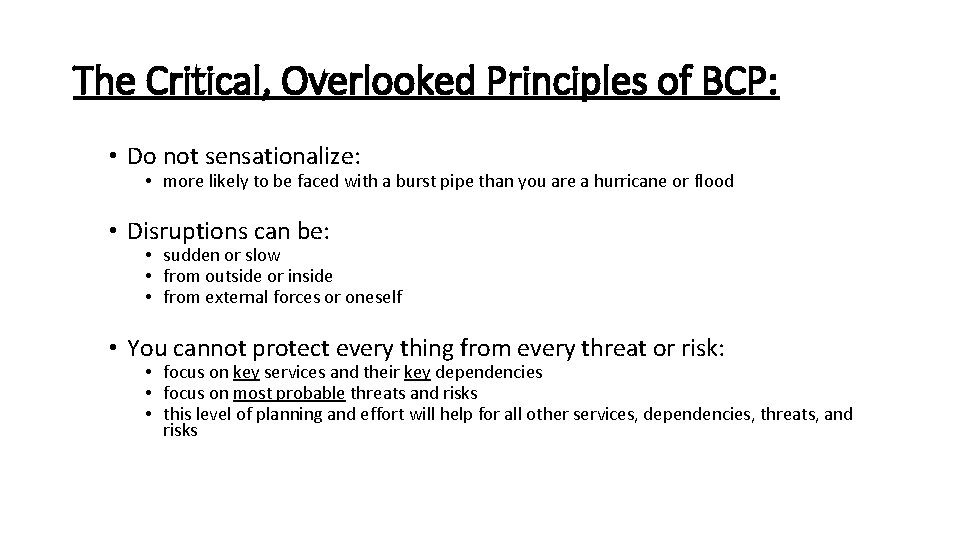 The Critical, Overlooked Principles of BCP:

• Do not sensationalize:
  • more likely to be faced with a burst pipe than you are a hurricane or flood

• Disruptions can be:
  • sudden or slow
  • from outside or inside
  • from external forces or oneself

• You cannot protect every thing from every threat or risk:
  • focus on key services and their key dependencies
  • focus on most probable threats and risks
  • this level of planning and effort will help for all other services, dependencies, threats, and risks